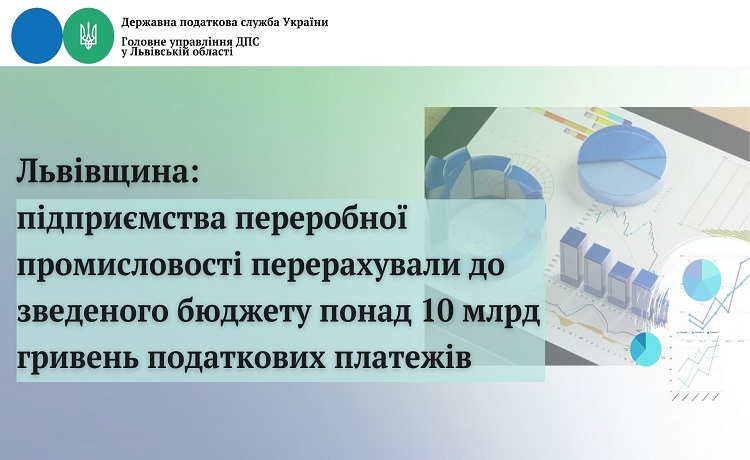 Державна податкова служба України
Головне управління ДПС
у Львівській області

Львівщина:
підприємства переробної промисловості перерахували до зведеного бюджету понад 10 млрд гривень податкових платежів